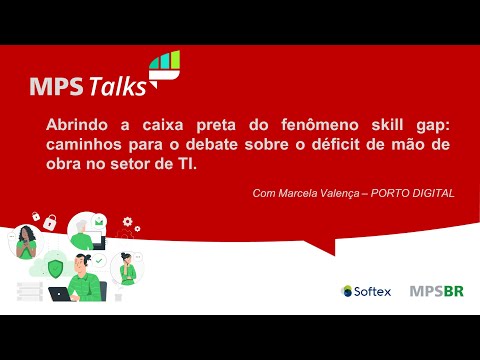 MPS Talks

Abrindo a caixa preta do fenômeno skill gap: caminhos para o debate sobre o déficit de mão de obra no setor de TI.

Com Marcela Valença – PORTO DIGITAL

Softex

MPSBR